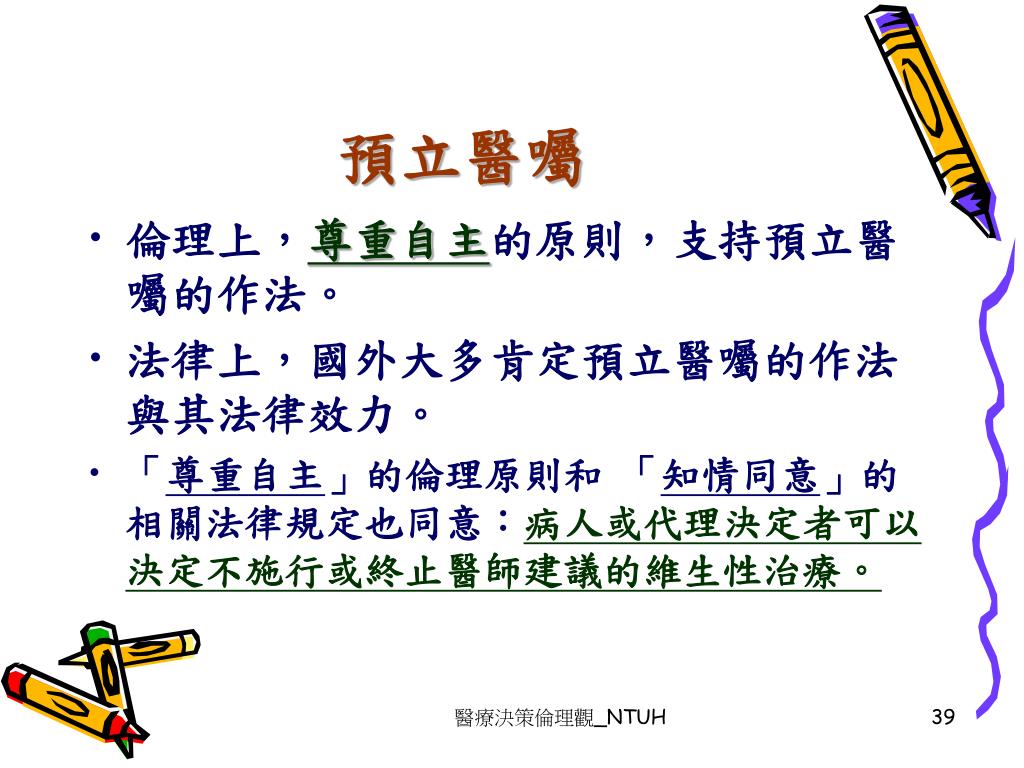 預立醫囑

• 倫理上，尊重自主的原則，支持預立醫囑的作法。

• 法律上，國外大多肯定預立醫囑的作法與其法律效力。

• 「尊重自主」的倫理原則和 「知情同意」的相關法律規定也同意：病人或代理決定者可以決定不施行或終止醫師建議的維生性治療。

醫療決策倫理觀_NTUH

39